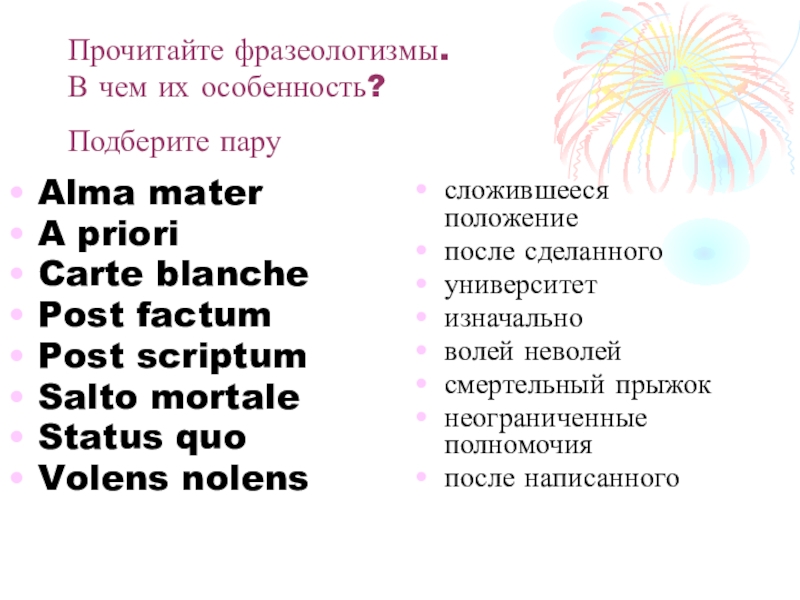 Прочитайте фразеологизмы.
В чем их особенность?

Подберите пару

- Alma mater
- A priori
- Carte blanche
- Post factum
- Post scriptum
- Salto mortale
- Status quo
- Volens nolens

- сложившееся положение
- после сделанного
- университет
- изначально
- волей неволей
- смертельный прыжок
- неограниченные полномочия
- после написанного